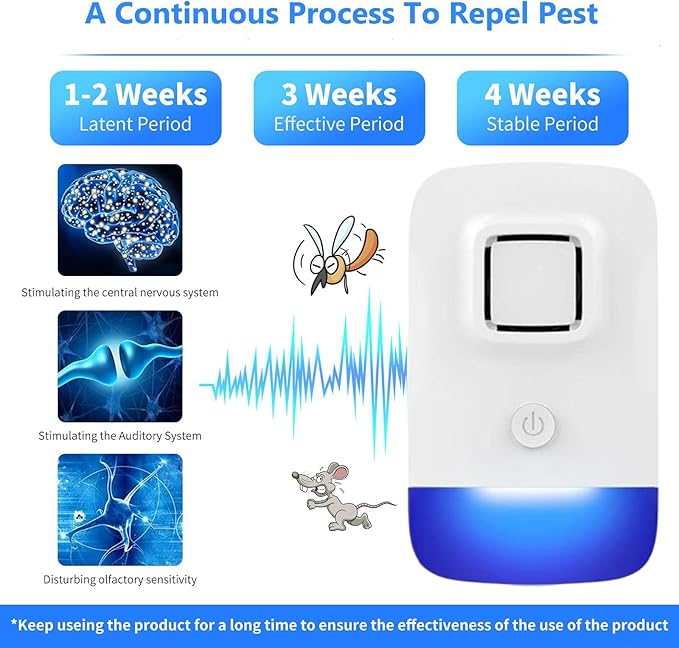 A Continuous Process To Repel Pest

1-2 Weeks
Latent Period

3 Weeks
Effective Period

4 Weeks
Stable Period

Stimulating the central nervous system

Stimulating the Auditory System

Disturbing olfactory sensitivity

*Keep useing the product for a long time to ensure the effectiveness of the use of the product